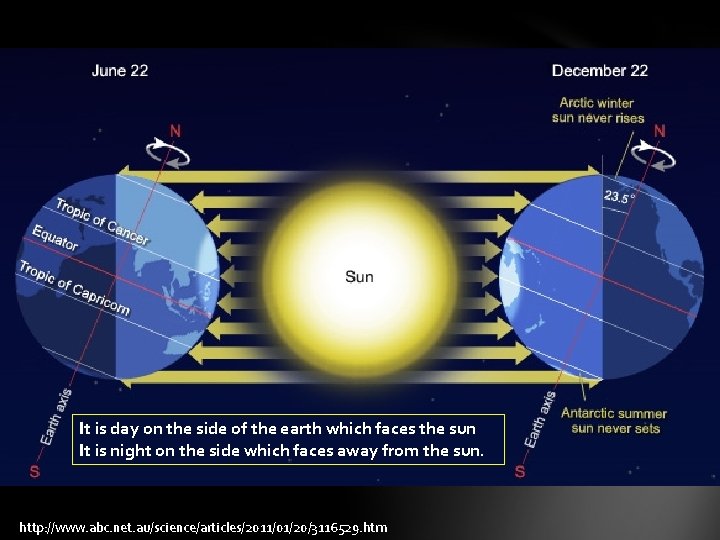 June 22

December 22

Arctic winter sun never rises

N

N

23.5°

Tropic of Cancer

Equator

Tropic of Capricorn

Sun

Earth axis

Earth axis

S

S

Antarctic summer sun never sets

It is day on the side of the earth which faces the sun
It is night on the side which faces away from the sun.

http://www.abc.net.au/science/articles/2011/01/20/3116529.htm